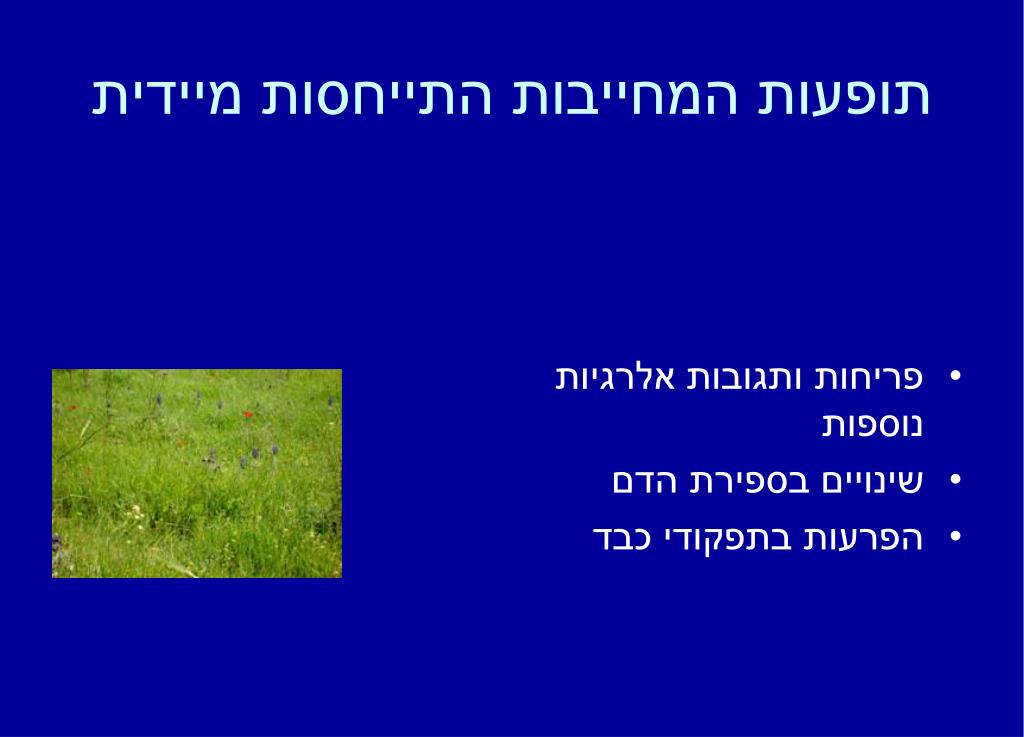 תופעות המחייבות התייחסות מיידית

• פריחות ותגובות אלרגיות נוספות
• שינויים בספירת הדם
• הפרעות בתפקודי כבד